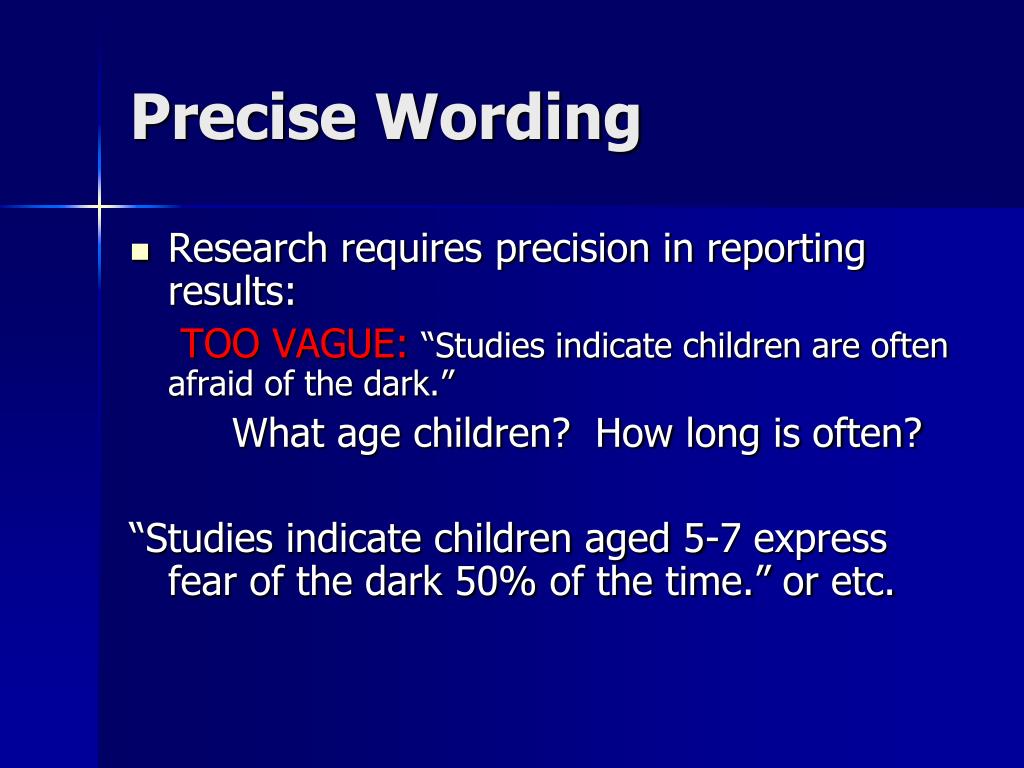 Precise Wording

Research requires precision in reporting results:

TOO VAGUE: “Studies indicate children are often afraid of the dark.”

What age children? How long is often?

“Studies indicate children aged 5-7 express fear of the dark 50% of the time.” or etc.